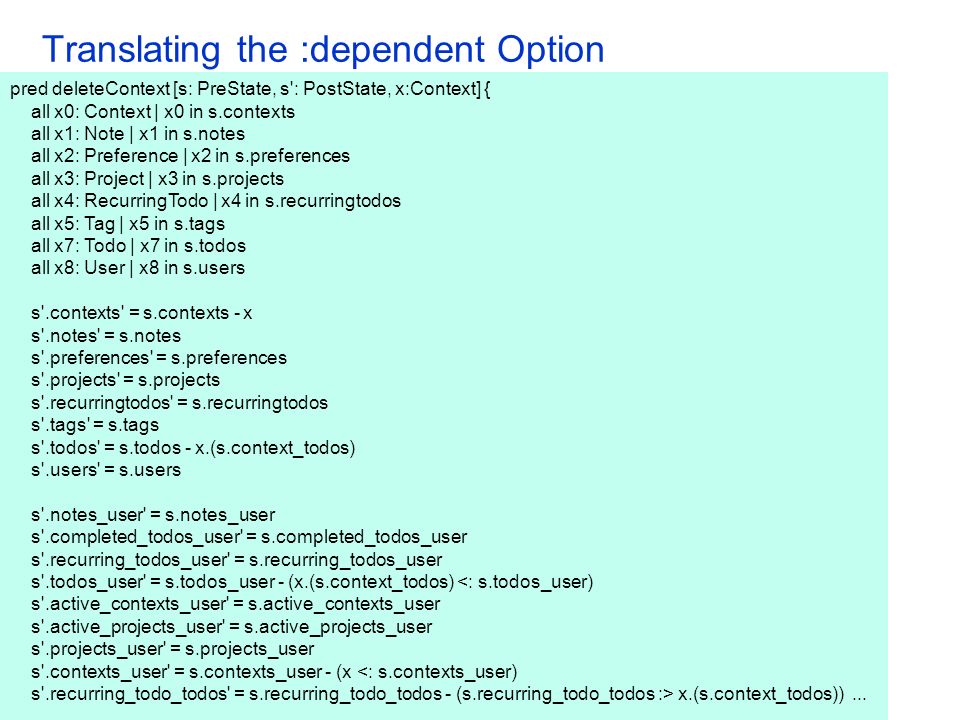 Translating the :dependent Option

pred deleteContext [s: PreState, s': PostState, x:Context] {
all x0: Context | x0 in s.contexts
all x1: Note | x1 in s.notes
all x2: Preference | x2 in s.preferences
all x3: Project | x3 in s.projects
all x4: RecurringTodo | x4 in s.recurringtodos
all x5: Tag | x5 in s.tags
all x7: Todo | x7 in s.todos
all x8: User | x8 in s.users

s'.contexts' = s.contexts - x
s'.notes' = s.notes
s'.preferences' = s.preferences
s'.projects' = s.projects
s'.recurringtodos' = s.recurringtodos
s'.tags' = s.tags
s'.todos' = s.todos - x.(s.context_todos)
s'.users' = s.users

s'.notes_user' = s.notes_user
s'.completed_todos_user' = s.completed_todos_user
s'.recurring_todos_user' = s.recurring_todos_user
s'.todos_user' = s.todos_user - (x.(s.context_todos) <: s.todos_user)
s'.active_contexts_user' = s.active_contexts_user
s'.active_projects_user' = s.active_projects_user
s'.projects_user' = s.projects_user
s'.contexts_user' = s.contexts_user - (x <: s.contexts_user)
s'.recurring_todo_todos' = s.recurring_todo_todos - (s.recurring_todo_todos :> x.(s.context_todos)) ...